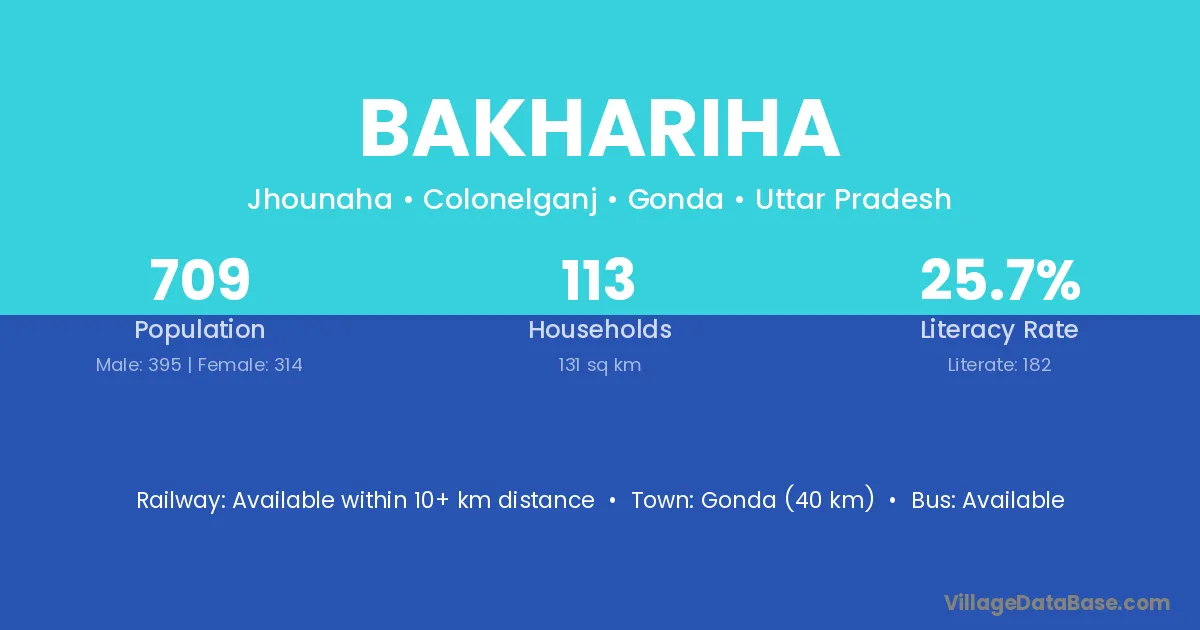 BAKHARIHA

Jhounaha • Colonelganj • Gonda • Uttar Pradesh

709
Population
Male: 395 | Female: 314

113
Households
131 sq km

25.7%
Literacy Rate
Literate: 182

Railway: Available within 10+ km distance • Town: Gonda (40 km) • Bus: Available

VillageDataBase.com